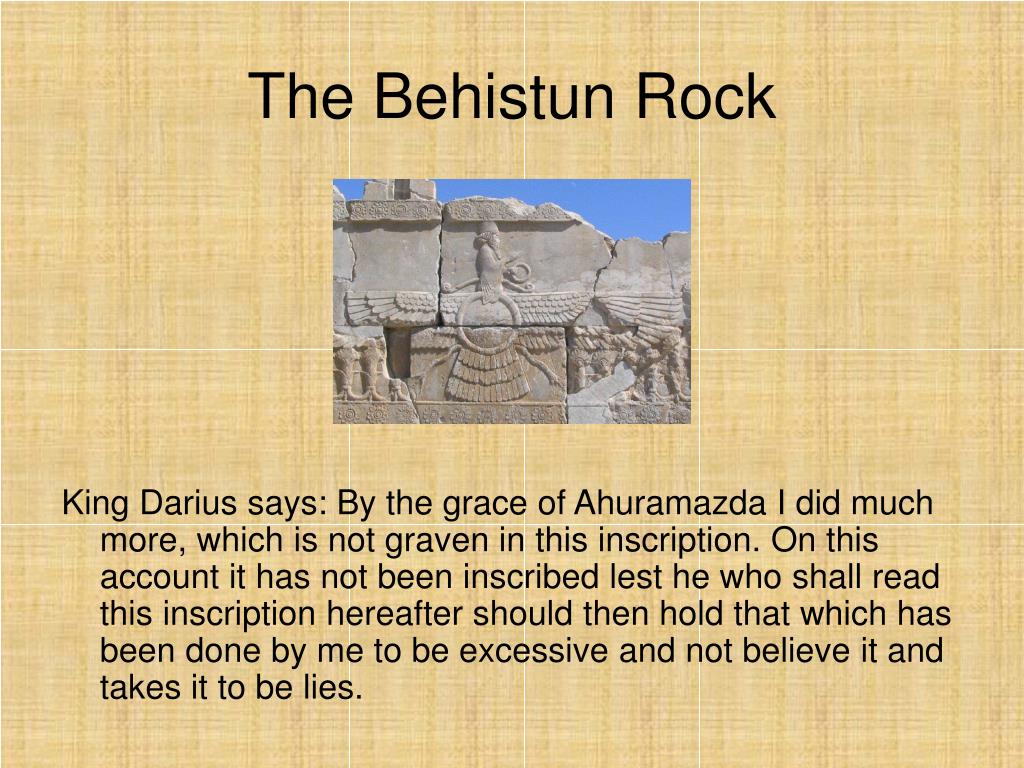 The Behistun Rock

King Darius says: By the grace of Ahuramazda I did much more, which is not graven in this inscription. On this account it has not been inscribed lest he who shall read this inscription hereafter should then hold that which has been done by me to be excessive and not believe it and takes it to be lies.